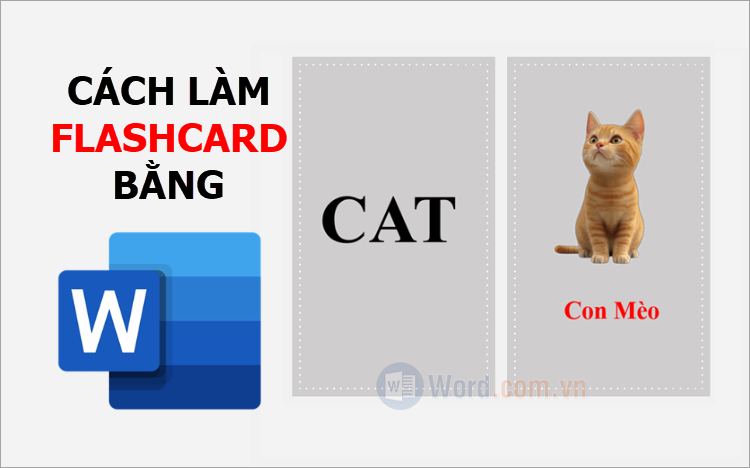 CÁCH LÀM
FLASHCARD
BẰNG

W

CAT

Con Mèo

Word.com.vn